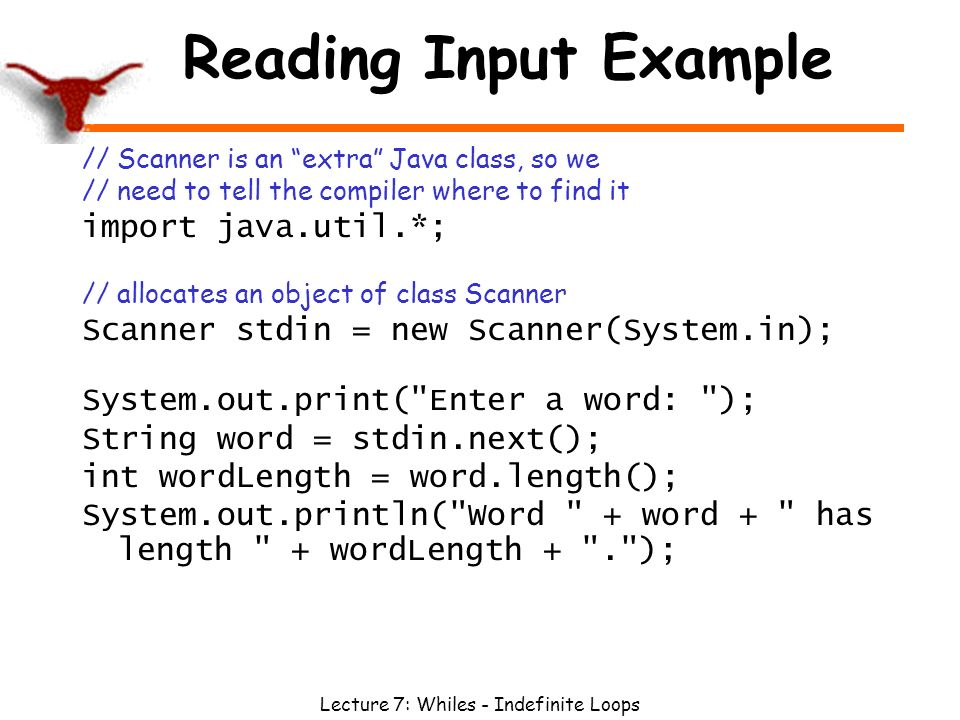 Reading Input Example

// Scanner is an “extra” Java class, so we
// need to tell the compiler where to find it
import java.util.*;

// allocates an object of class Scanner
Scanner stdin = new Scanner(System.in);

System.out.print("Enter a word: ");
String word = stdin.next();
int wordLength = word.length();
System.out.println("Word " + word + " has length " + wordLength + ".");

Lecture 7: Whiles - Indefinite Loops